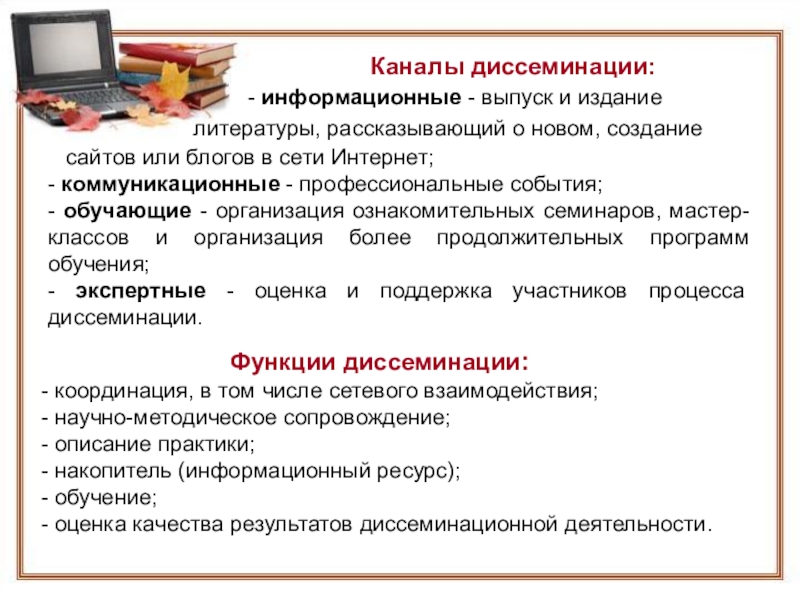 Каналы диссеминации:

- информационные - выпуск и издание литературы, рассказывающий о новом, создание сайтов или блогов в сети Интернет;
- коммуникационные - профессиональные события;
- обучающие - организация ознакомительных семинаров, мастер-классов и организация более продолжительных программ обучения;
- экспертные - оценка и поддержка участников процесса диссеминации.

Функции диссеминации:
- координация, в том числе сетевого взаимодействия;
- научно-методическое сопровождение;
- описание практики;
- накопитель (информационный ресурс);
- обучение;
- оценка качества результатов диссеминационной деятельности.